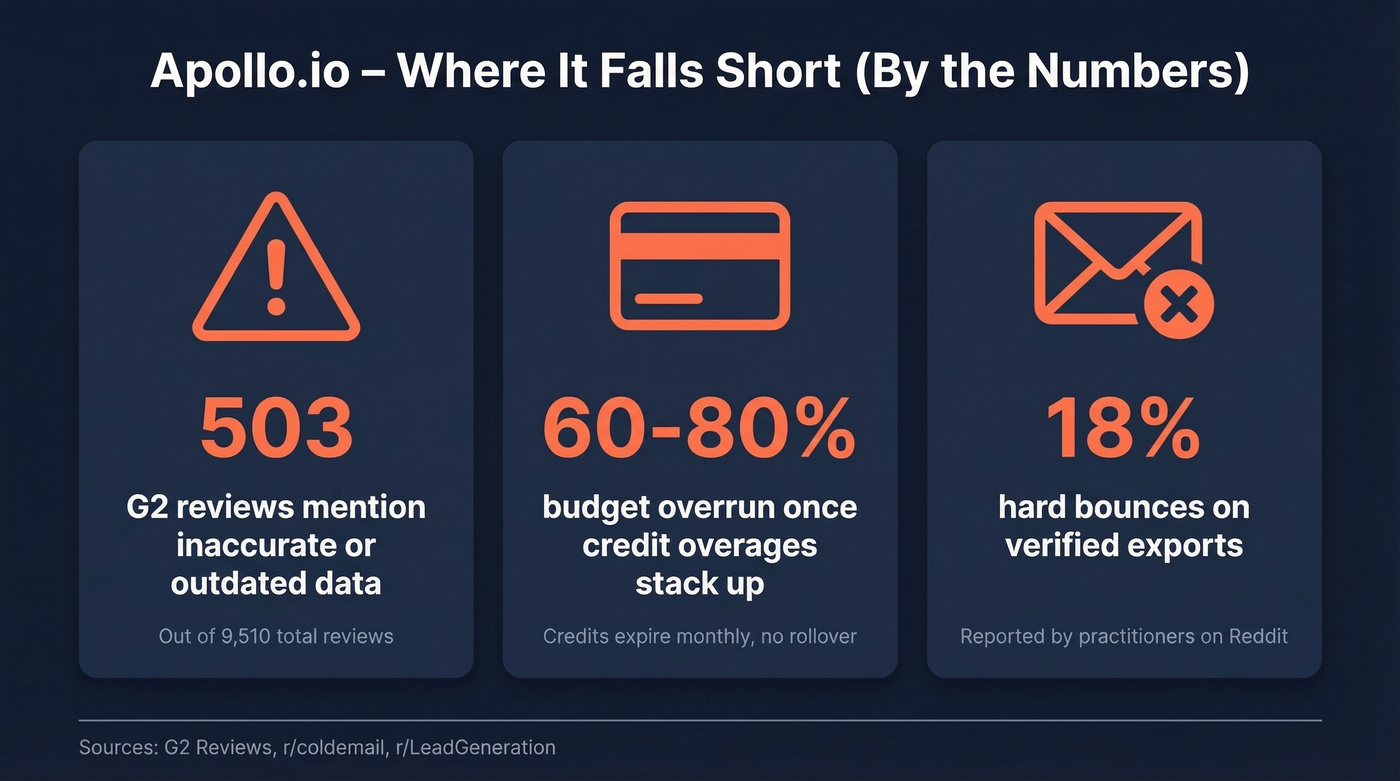 Apollo.io – Where It Falls Short (By the Numbers)

503

G2 reviews mention inaccurate or outdated data

Out of 9,510 total reviews

60-80%

budget overrun once credit overages stack up

Credits expire monthly, no rollover

18%

hard bounces on verified exports

Reported by practitioners on Reddit

Sources: G2 Reviews, r/coldemail, r/LeadGeneration